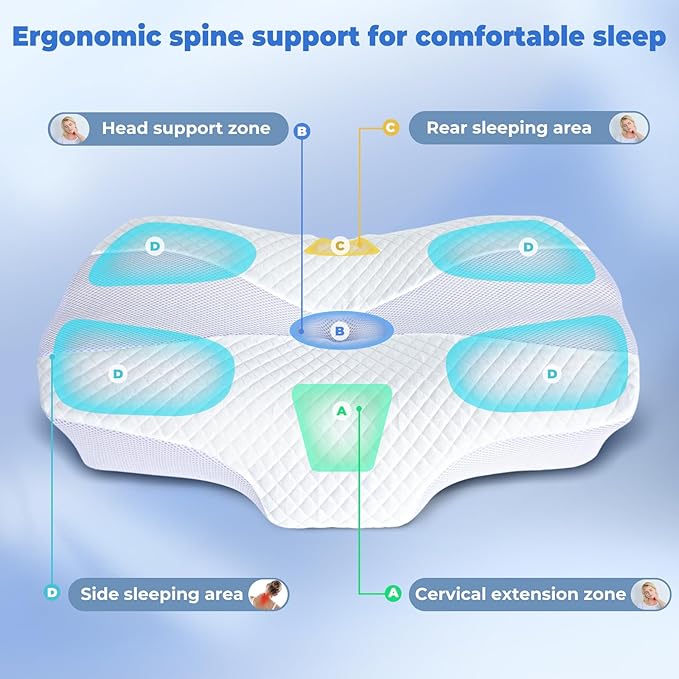 Ergonomic spine support for comfortable sleep

Head support zone

B

C

Rear sleeping area

D

C

D

B

D

D

A

D

Side sleeping area

A

Cervical extension zone